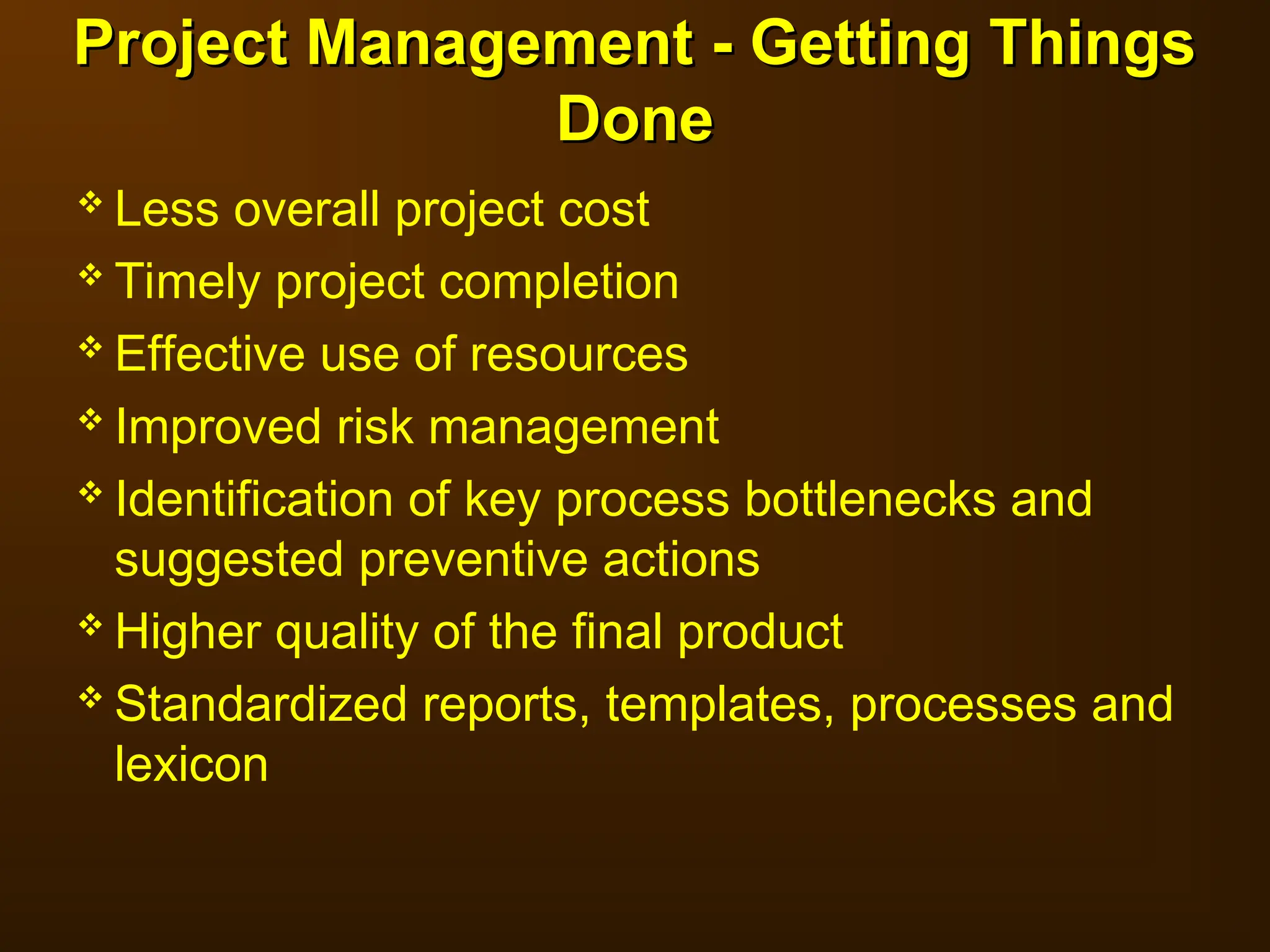 Project Management - Getting Things Done

❖ Less overall project cost
❖ Timely project completion
❖ Effective use of resources
❖ Improved risk management
❖ Identification of key process bottlenecks and suggested preventive actions
❖ Higher quality of the final product
❖ Standardized reports, templates, processes and lexicon